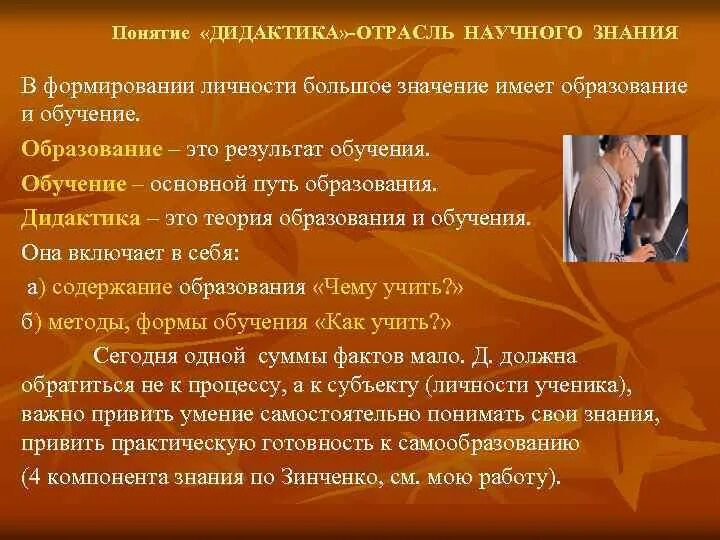 Понятие «ДИДАКТИКА»-ОТРАСЛЬ НАУЧНОГО ЗНАНИЯ

В формировании личности большое значение имеет образование и обучение.

Образование – это результат обучения.

Обучение – основной путь образования.

Дидактика – это теория образования и обучения.

Она включает в себя:

а) содержание образования «Чему учить?»

б) методы, формы обучения «Как учить?»

Сегодня одной суммы фактов мало. Д. должна обратиться не к процессу, а к субъекту (личности ученика), важно привить умение самостоятельно понимать свои знания, привить практическую готовность к самообразованию (4 компонента знания по Зинченко, см. мою работу).